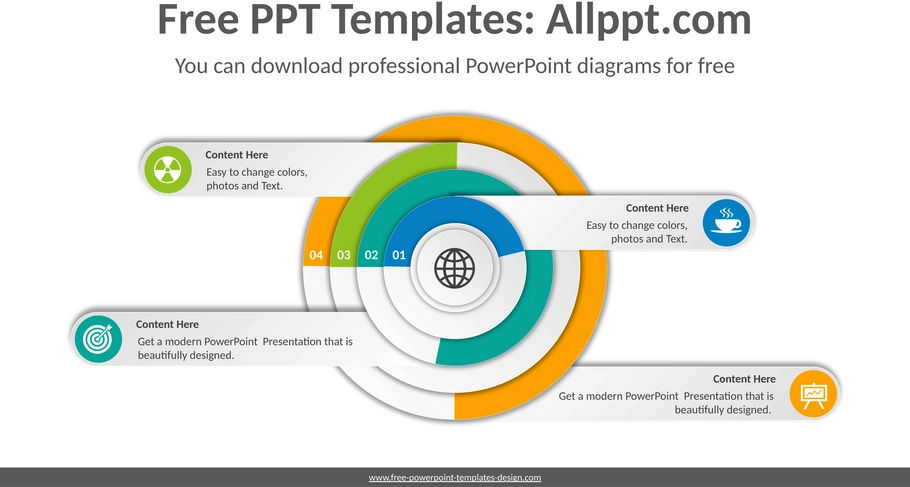 Free PPT Templates: Allppt.com

You can download professional PowerPoint diagrams for free

Content Here
Easy to change colors, photos and Text.

Content Here
Easy to change colors, photos and Text.

04 03 02 01

Content Here
Get a modern PowerPoint Presentation that is beautifully designed.

Content Here
Get a modern PowerPoint Presentation that is beautifully designed.

www.free-powerpoint-templates-design.com